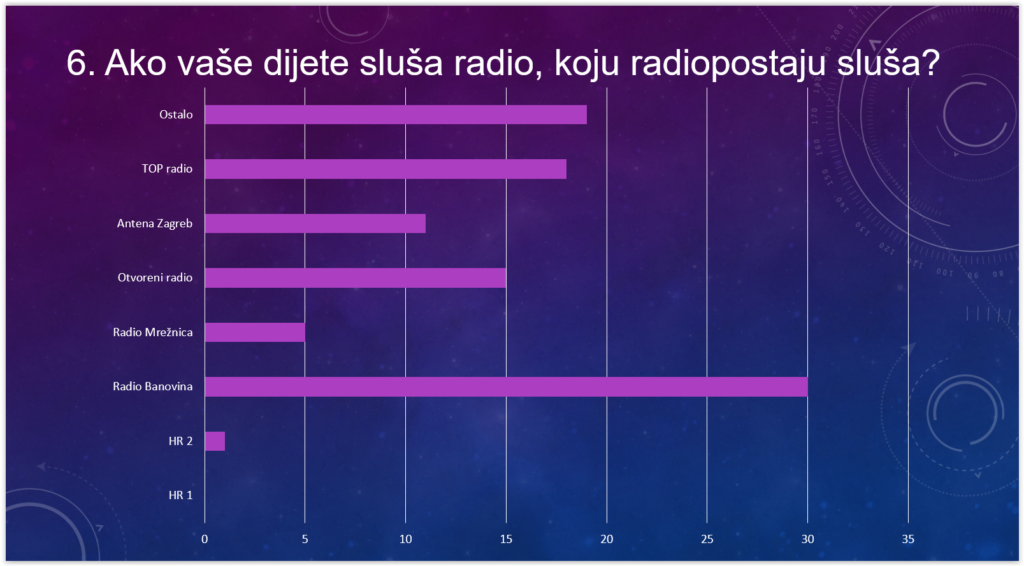 6. Ako vaše dijete sluša radio, koju radiopostaju sluša?

Ostalo
TOP radio
Antena Zagreb
Otvoreni radio
Radio Mrežnica
Radio Banovina
HR 2
HR 1

0 5 10 15 20 25 30 35